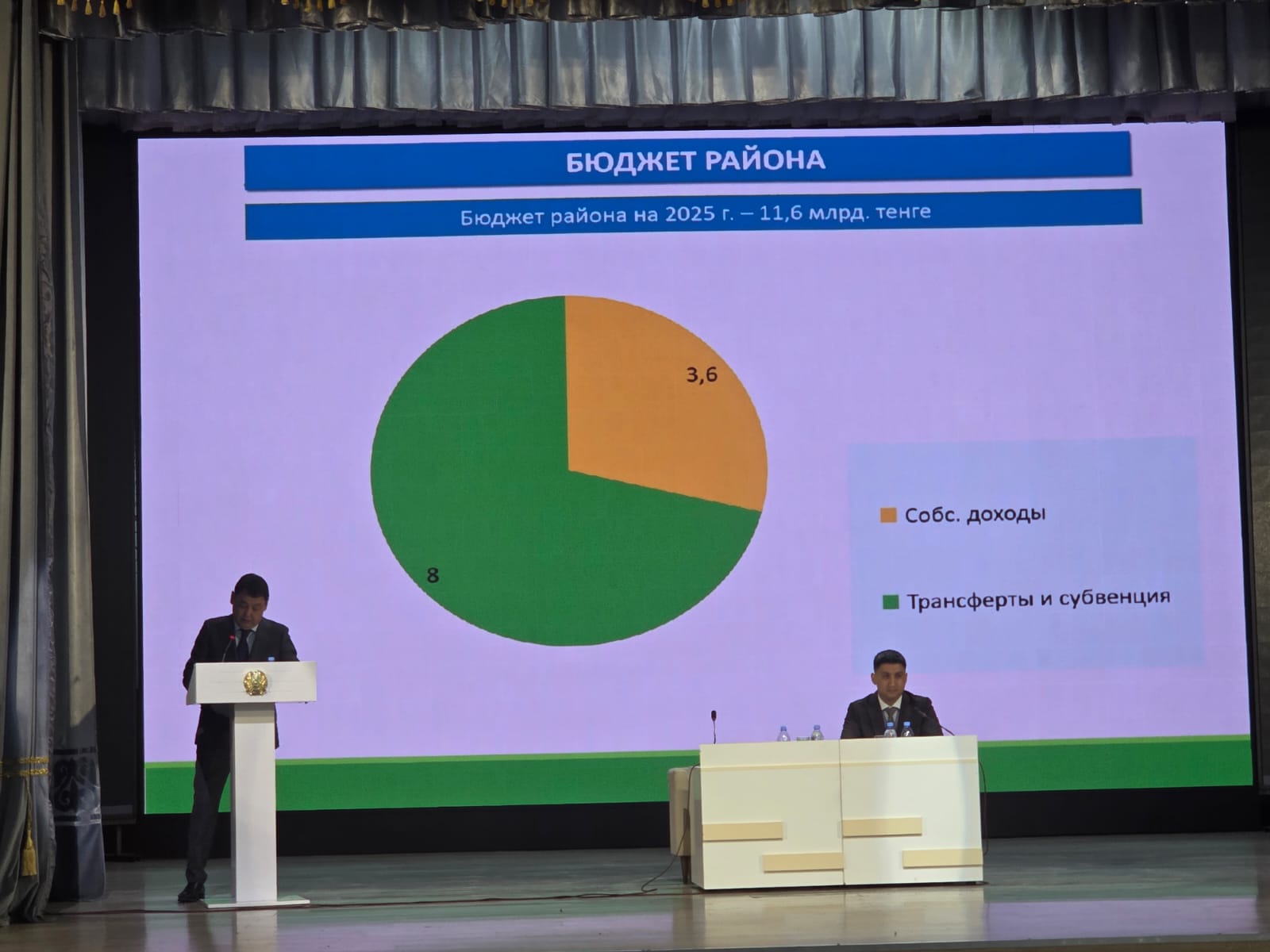 БЮДЖЕТ РАЙОНА

Бюджет района на 2025 г. – 11,6 млрд. тенге

3,6

8

Собс. доходы

Трансферты и субвенция